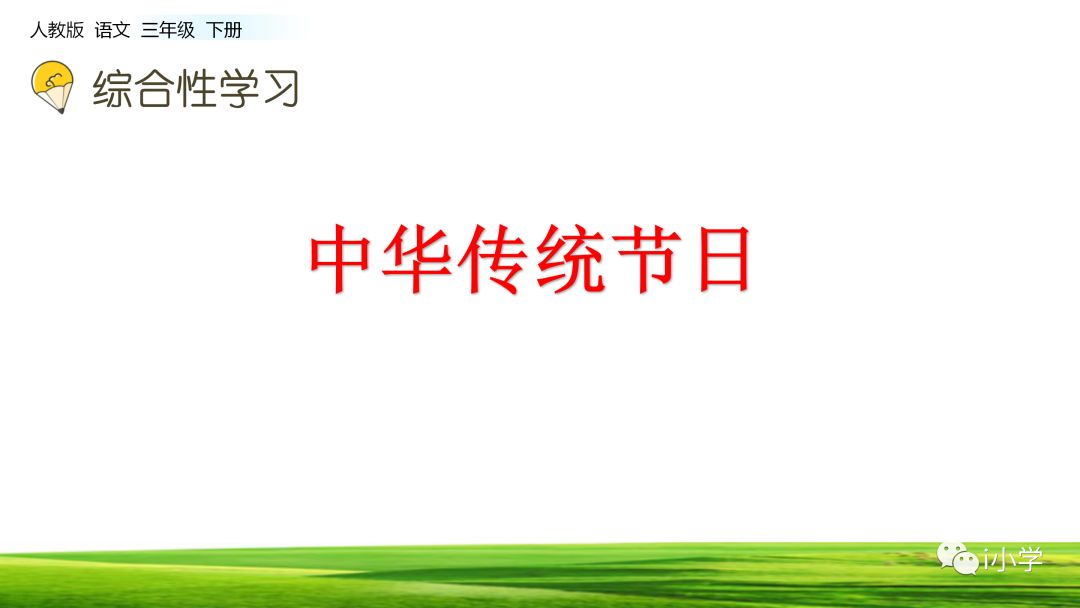 人教版 语文 三年级 下册

综合性学习

中华传统节日

i小学